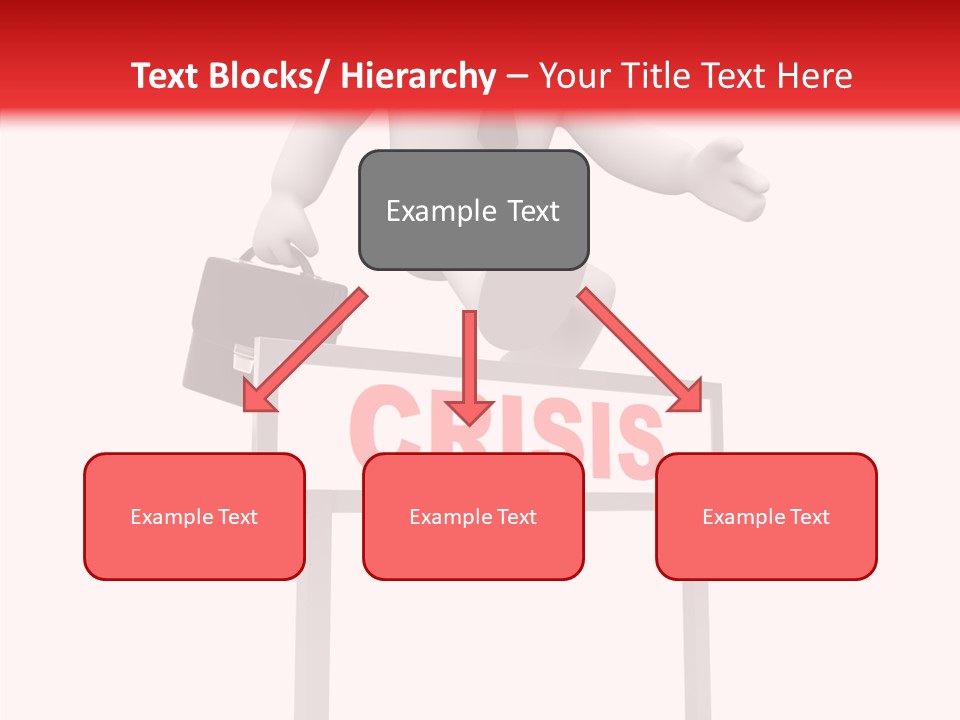 Text Blocks/ Hierarchy – Your Title Text Here

Example Text

CRISIS

Example Text

Example Text

Example Text